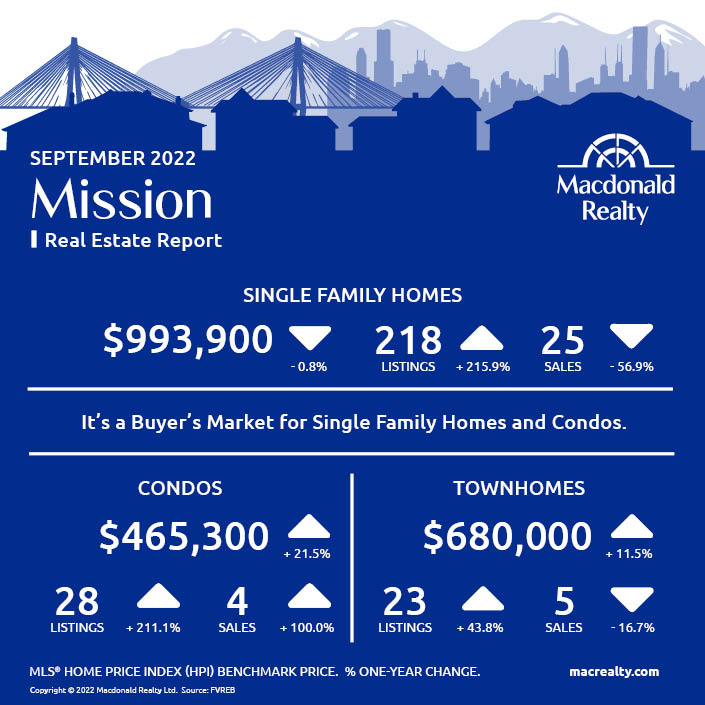 SEPTEMBER 2022
Mission
Real Estate Report

Macdonald Realty

SINGLE FAMILY HOMES

$993,900
- 0.8%

218
LISTINGS
+ 215.9%

25
SALES
- 56.9%

It's a Buyer's Market for Single Family Homes and Condos.

CONDOS

$465,300
+ 21.5%

28
LISTINGS
+ 211.1%

4
SALES
+ 100.0%

TOWNHOMES

$680,000
+ 11.5%

23
LISTINGS
+ 43.8%

5
SALES
- 16.7%

MLS® HOME PRICE INDEX (HPI) BENCHMARK PRICE. % ONE-YEAR CHANGE.

macrealty.com

Copyright © 2022 Macdonald Realty Ltd. Source: FVREB